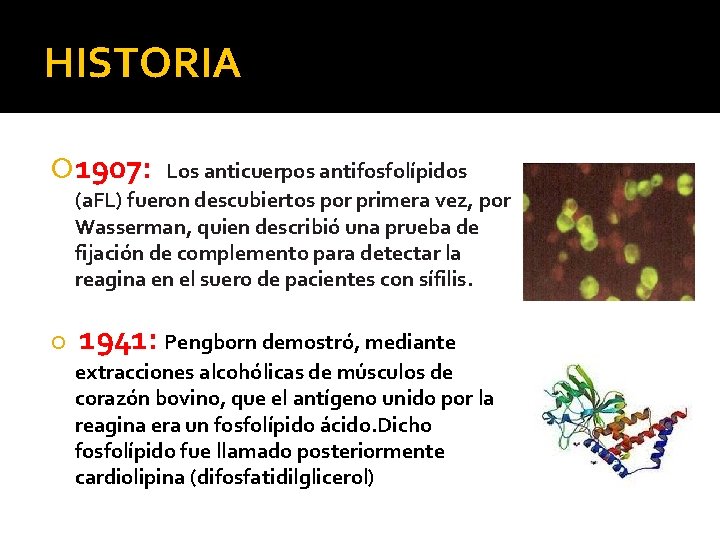 HISTORIA

1907: Los anticuerpos antifosfolípidos (aFL) fueron descubiertos por primera vez, por Wasserman, quien describió una prueba de fijación de complemento para detectar la reagina en el suero de pacientes con sífilis.

1941: Pengborn demostró, mediante extracciones alcohólicas de músculos de corazón bovino, que el antígeno unido por la reagina era un fosfolípido ácido.Dicho fosfolípido fue llamado posteriormente cardiolipina (difosfatidilglicerol)